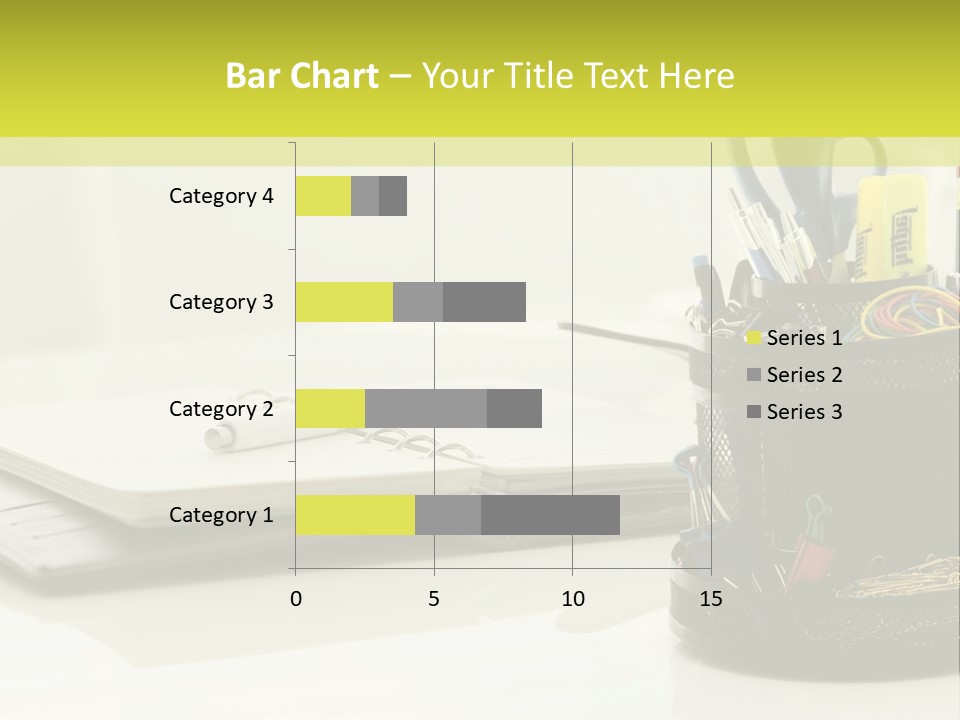 Bar Chart – Your Title Text Here

Category 4
Category 3
Category 2
Category 1

0
5
10
15

Series 1
Series 2
Series 3